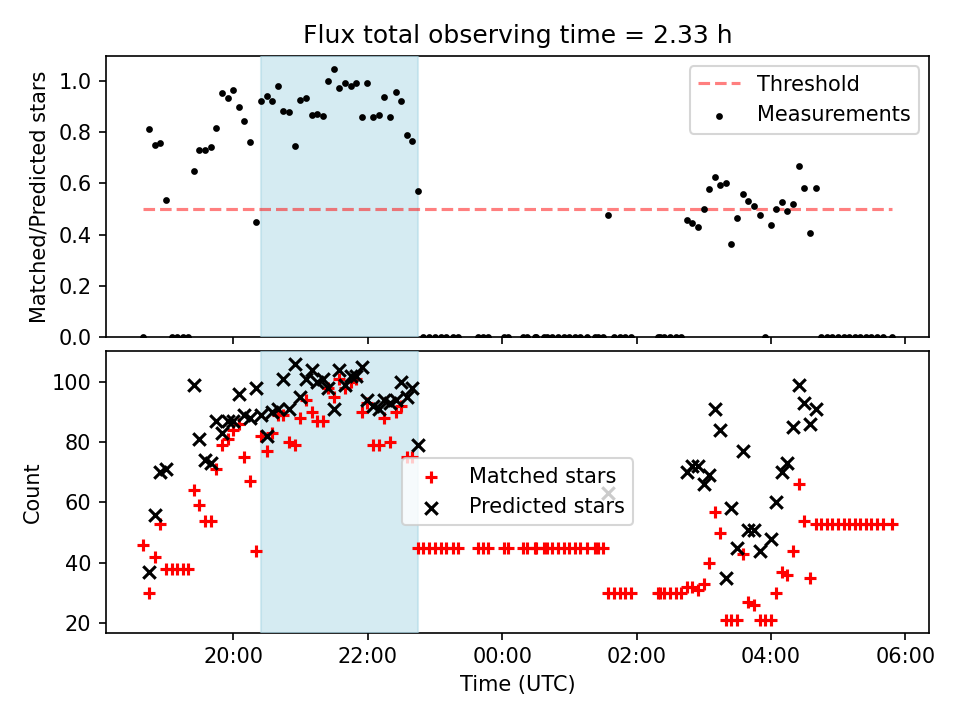 Flux total observing time = 2.33 h

Matched/Predicted stars

1.0
0.8
0.6
0.4
0.2
0.0

Threshold
Measurements

Count

100
80
60
40
20

Matched stars
Predicted stars

20:00
22:00
00:00
02:00
04:00
06:00

Time (UTC)